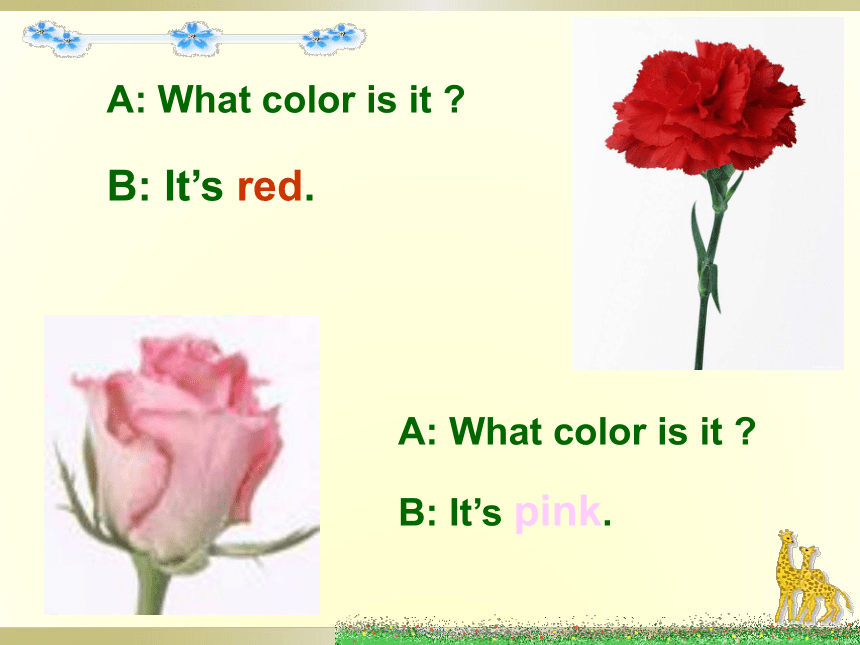 A: What color is it ?

B: It’s red.

A: What color is it ?

B: It’s pink.